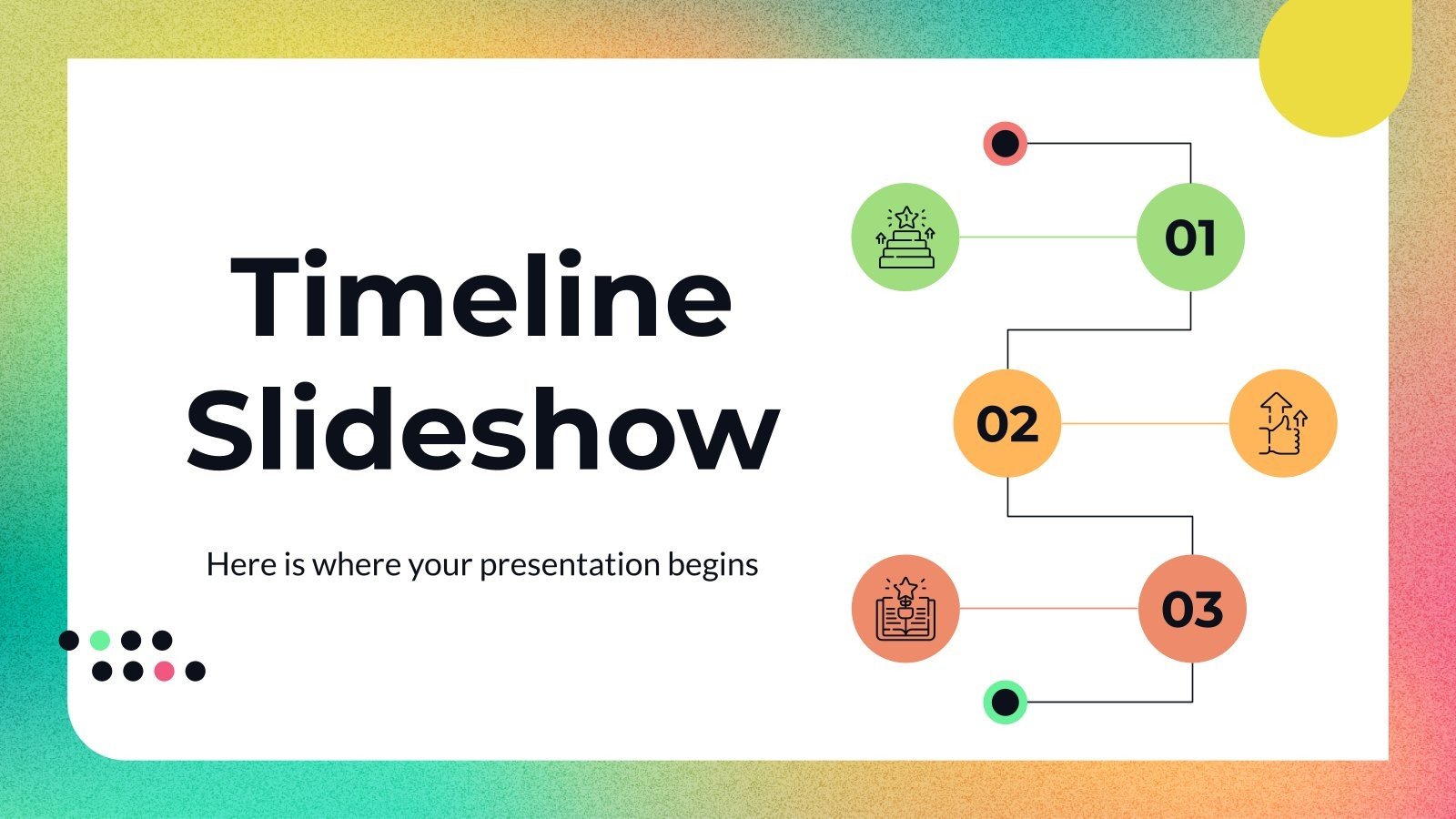 Timeline Slideshow

Here is where your presentation begins

01

02

03